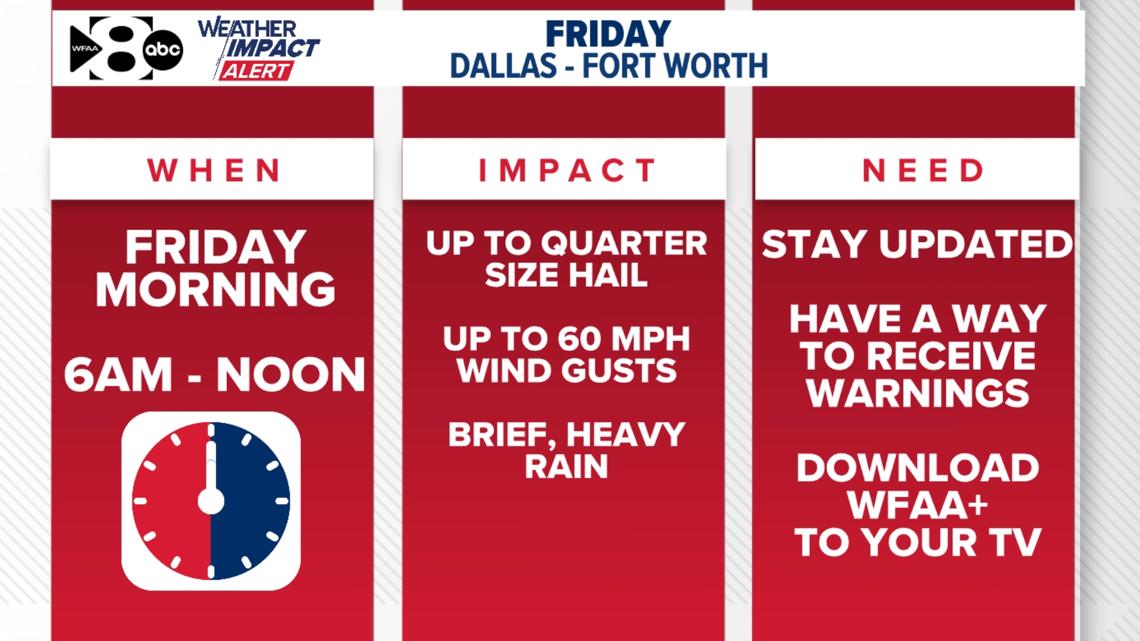 WFAA 8 abc

WEATHER IMPACT ALERT

FRIDAY
DALLAS - FORT WORTH

WHEN

FRIDAY MORNING

6AM - NOON

IMPACT

UP TO QUARTER SIZE HAIL

UP TO 60 MPH WIND GUSTS

BRIEF, HEAVY RAIN

NEED

STAY UPDATED

HAVE A WAY TO RECEIVE WARNINGS

DOWNLOAD WFAA+ TO YOUR TV